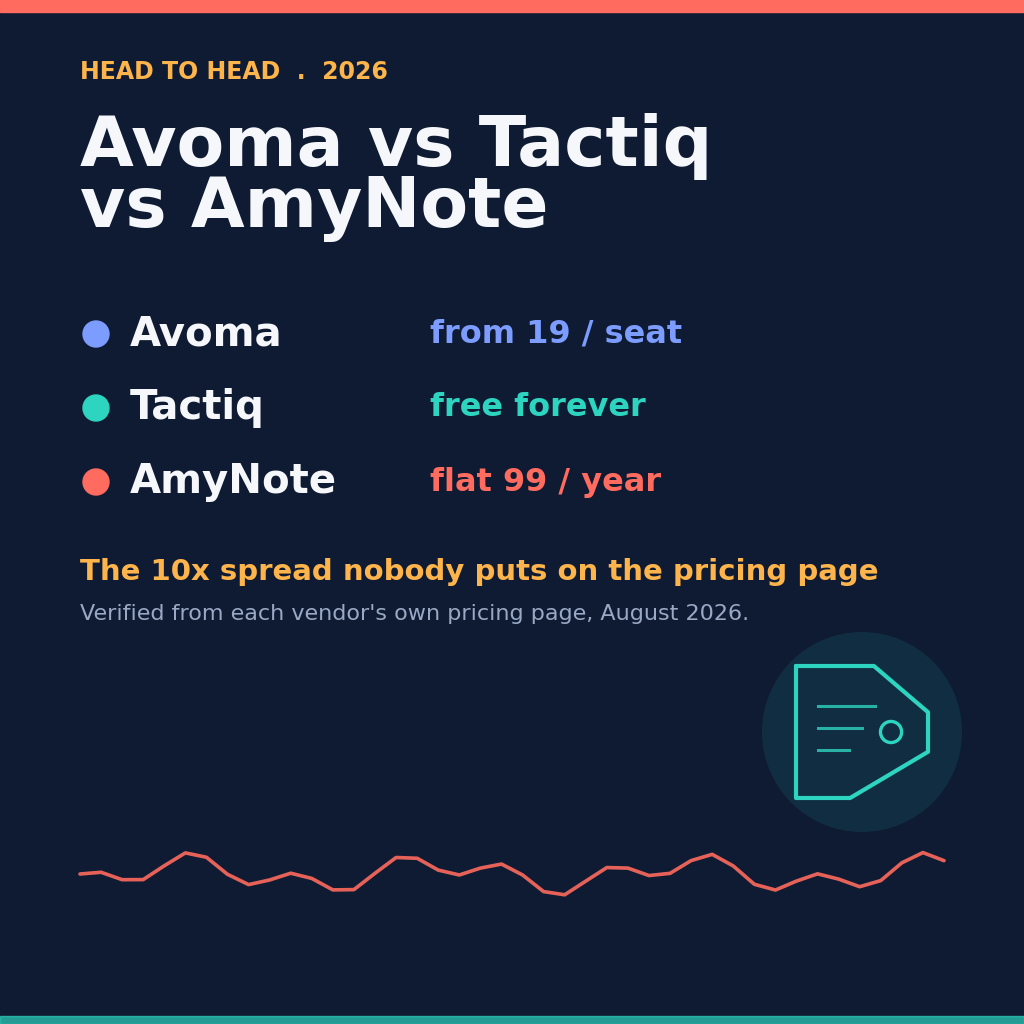 HEAD TO HEAD . 2026

Avoma vs Tactiq vs AmyNote

Avoma from 19 / seat

Tactiq free forever

AmyNote flat 99 / year

The 10x spread nobody puts on the pricing page

Verified from each vendor's own pricing page, August 2026.